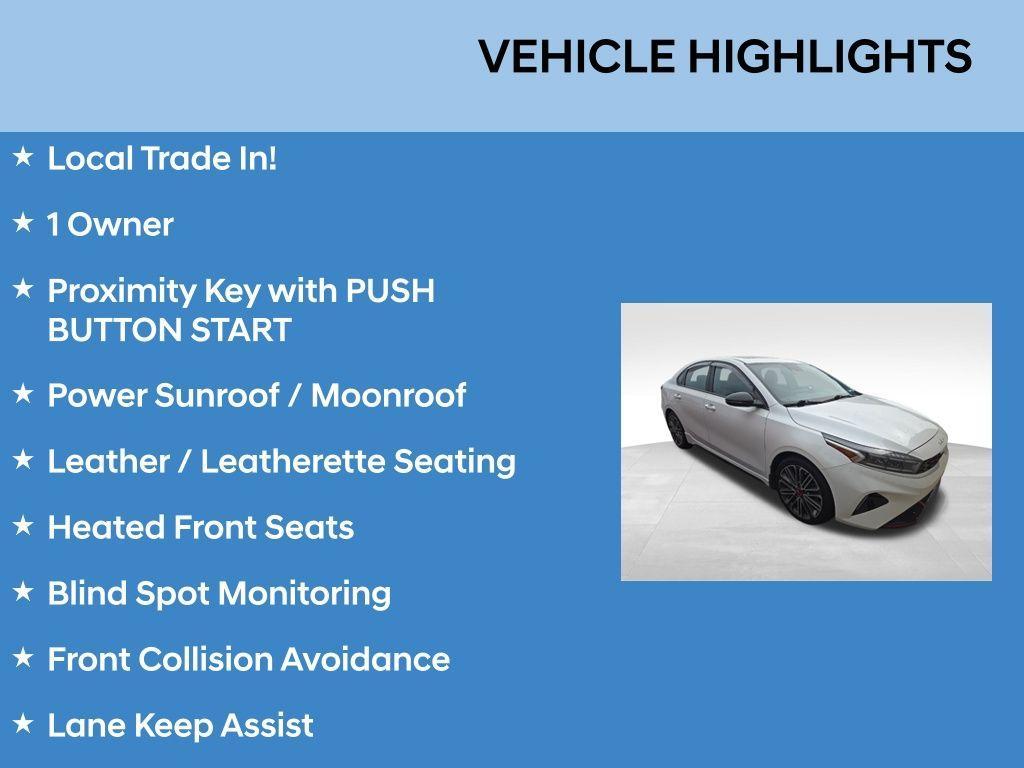 VEHICLE HIGHLIGHTS

★ Local Trade In!

★ 1 Owner

★ Proximity Key with PUSH BUTTON START

★ Power Sunroof / Moonroof

★ Leather / Leatherette Seating

★ Heated Front Seats

★ Blind Spot Monitoring

★ Front Collision Avoidance

★ Lane Keep Assist